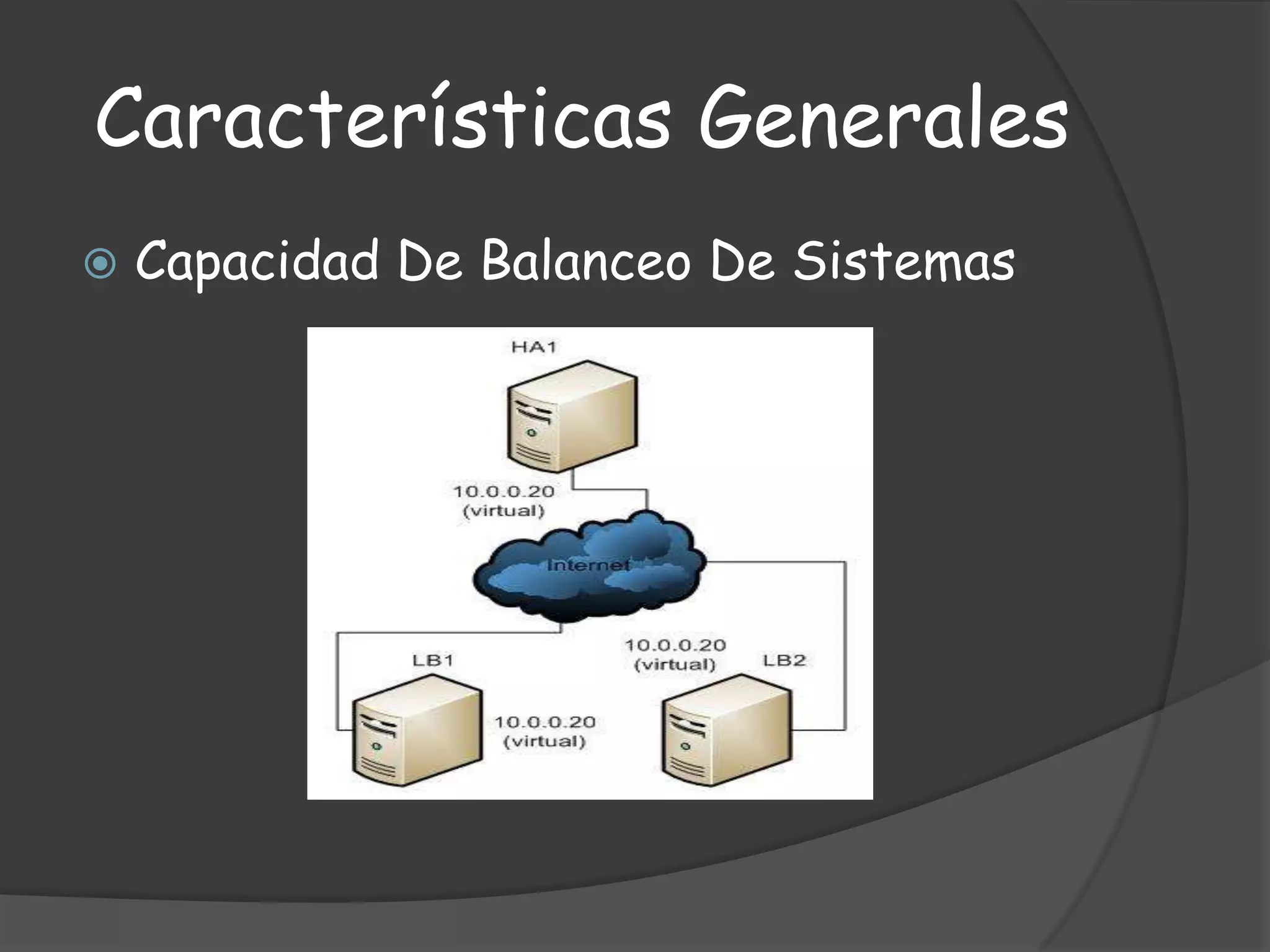 Características Generales

Capacidad De Balanceo De Sistemas

HA1

10.0.0.20
(virtual)

Internet

LB1

10.0.0.20
(virtual)

10.0.0.20
(virtual)

LB2